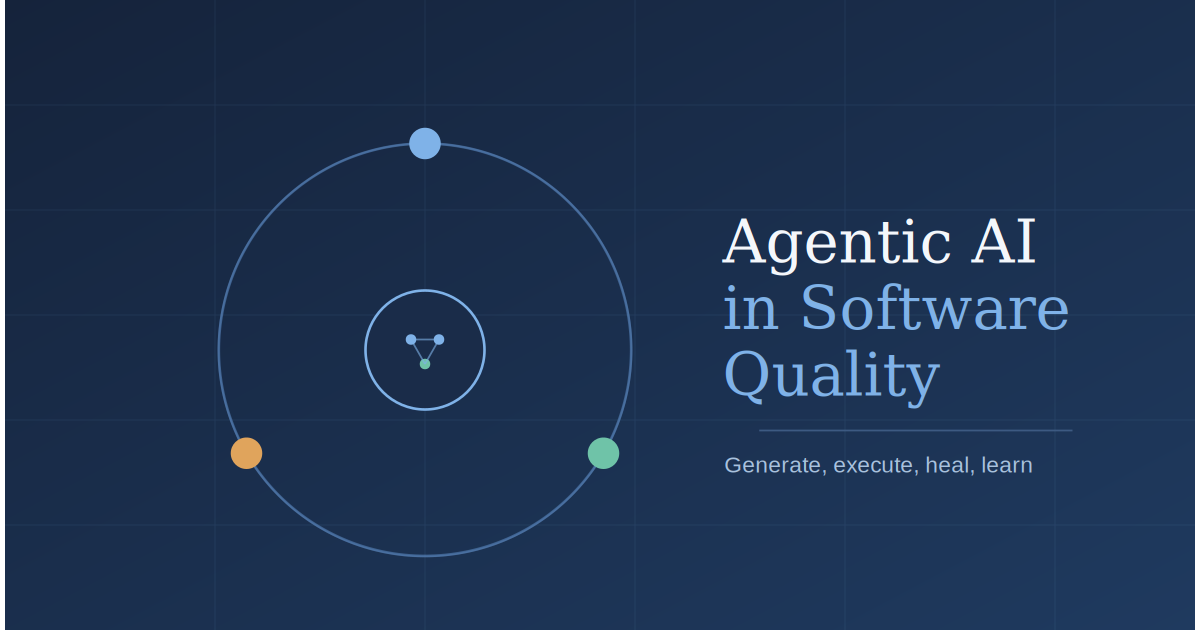 Agentic AI
in Software
Quality

Generate, execute, heal, learn